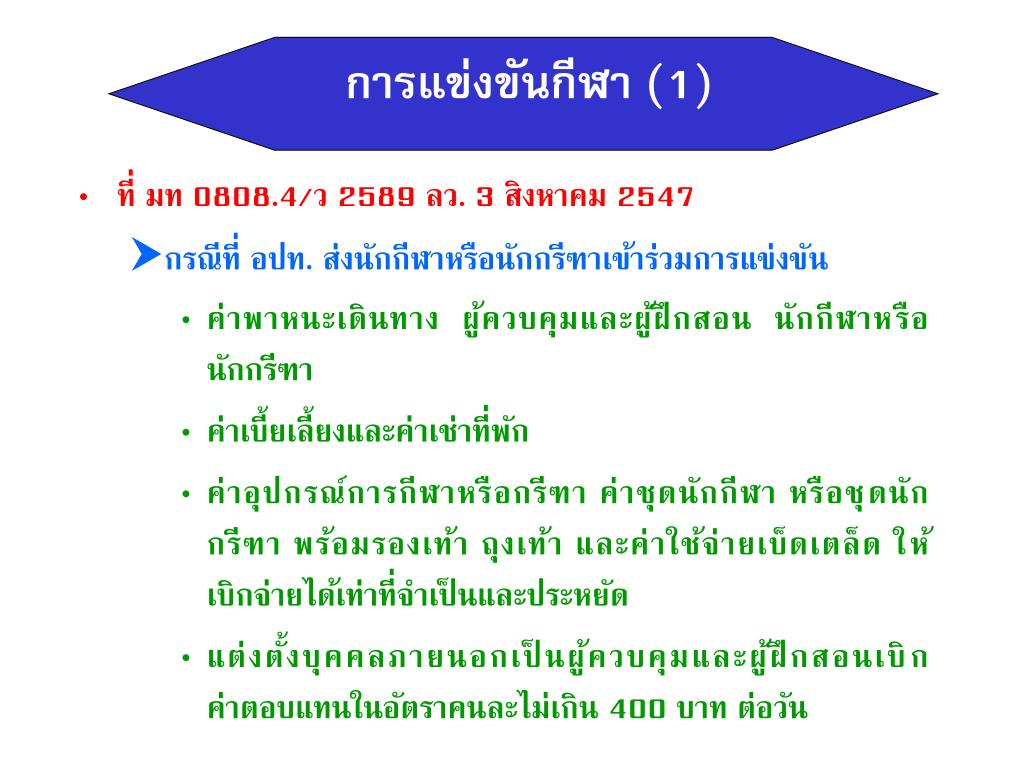 การแข่งขันกีฬา (1)

• ที่ มท 0808.4/ว 2589 ลว. 3 สิงหาคม 2547

➤กรณีที่ อปท. ส่งนักกีฬาหรือนักกรีฑาเข้าร่วมการแข่งขัน

• ค่าพาหนะเดินทาง ผู้ควบคุมและผู้ฝึกสอน นักกีฬาหรือนักกรีฑา

• ค่าเบี้ยเลี้ยงและค่าเช่าที่พัก

• ค่าอุปกรณ์การกีฬาหรือกรีฑา ค่าชุดนักกีฬา หรือชุดนักกรีฑา พร้อมรองเท้า ถุงเท้า และค่าใช้จ่ายเบ็ดเตล็ด ให้เบิกจ่ายได้เท่าที่จำเป็นและประหยัด

• แต่งตั้งบุคคลภายนอกเป็นผู้ควบคุมและผู้ฝึกสอนเบิกค่าตอบแทนในอัตราคนละไม่เกิน 400 บาท ต่อวัน